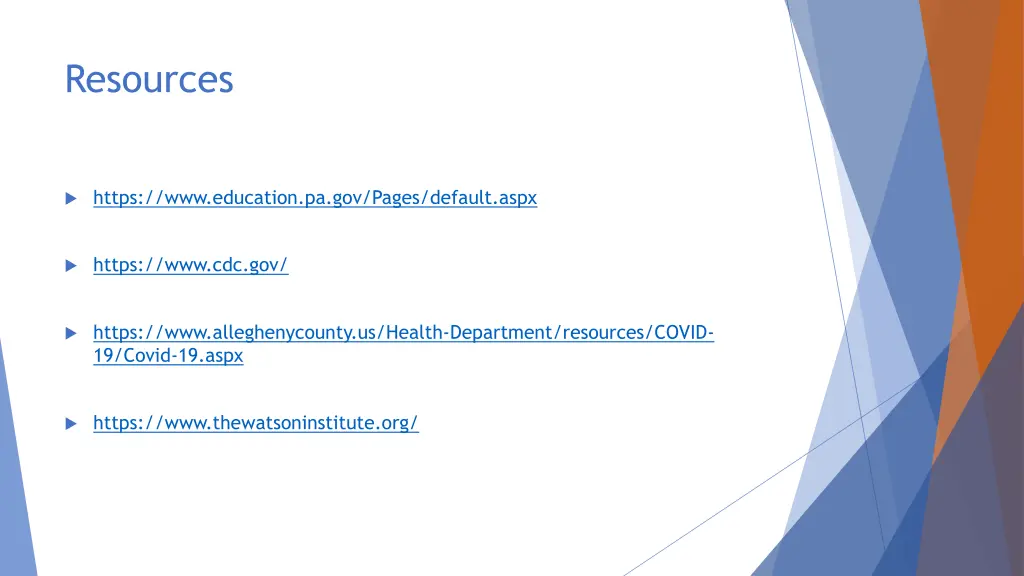 Resources

https://www.education.pa.gov/Pages/default.aspx

https://www.cdc.gov/

https://www.alleghenycounty.us/Health-Department/resources/COVID-19/Covid-19.aspx

https://www.thewatsoninstitute.org/